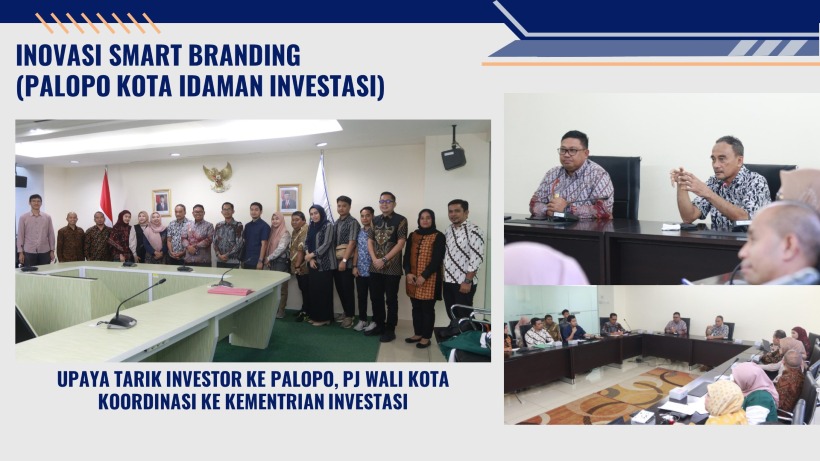 INOVASI SMART BRANDING
(PALOPO KOTA IDAMAN INVESTASI)

UPAYA TARIK INVESTOR KE PALOPO, PJ WALI KOTA KOORDINASI KE KEMENTRIAN INVESTASI